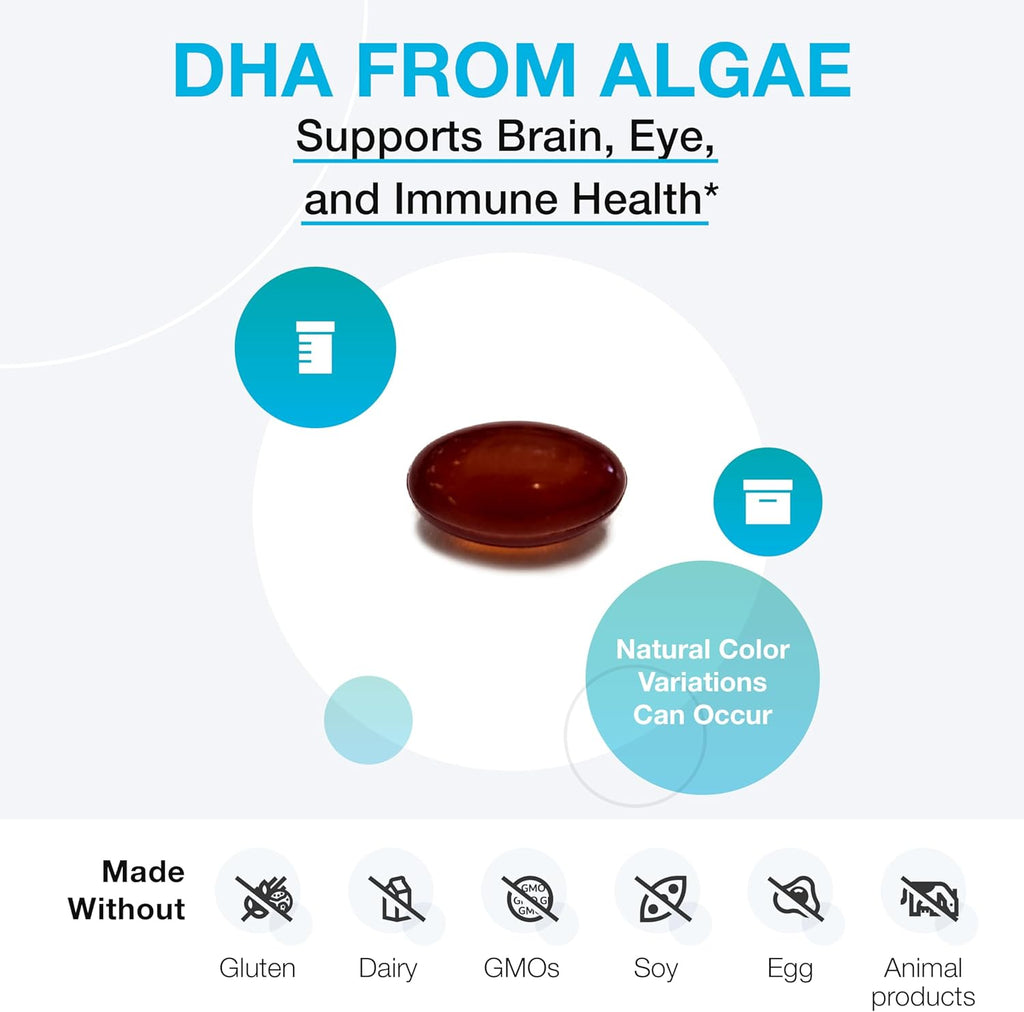 DHA FROM ALGAE
Supports Brain, Eye, and Immune Health*

Natural Color Variations Can Occur

Made Without

GMO

Gluten Dairy GMOs Soy Egg Animal products